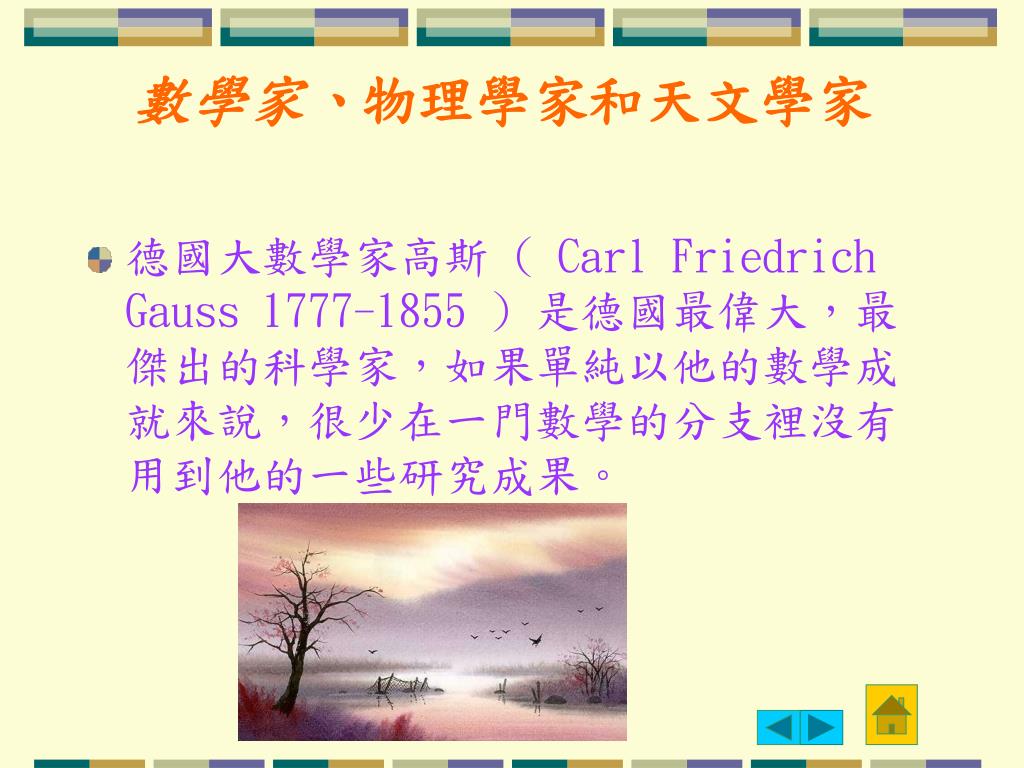 數學家、物理學家和天文學家

德國大數學家高斯（ Carl Friedrich Gauss 1777-1855 ）是德國最偉大，最傑出的科學家，如果單純以他的數學成就來說，很少在一門數學的分支裡沒有用到他的一些研究成果。